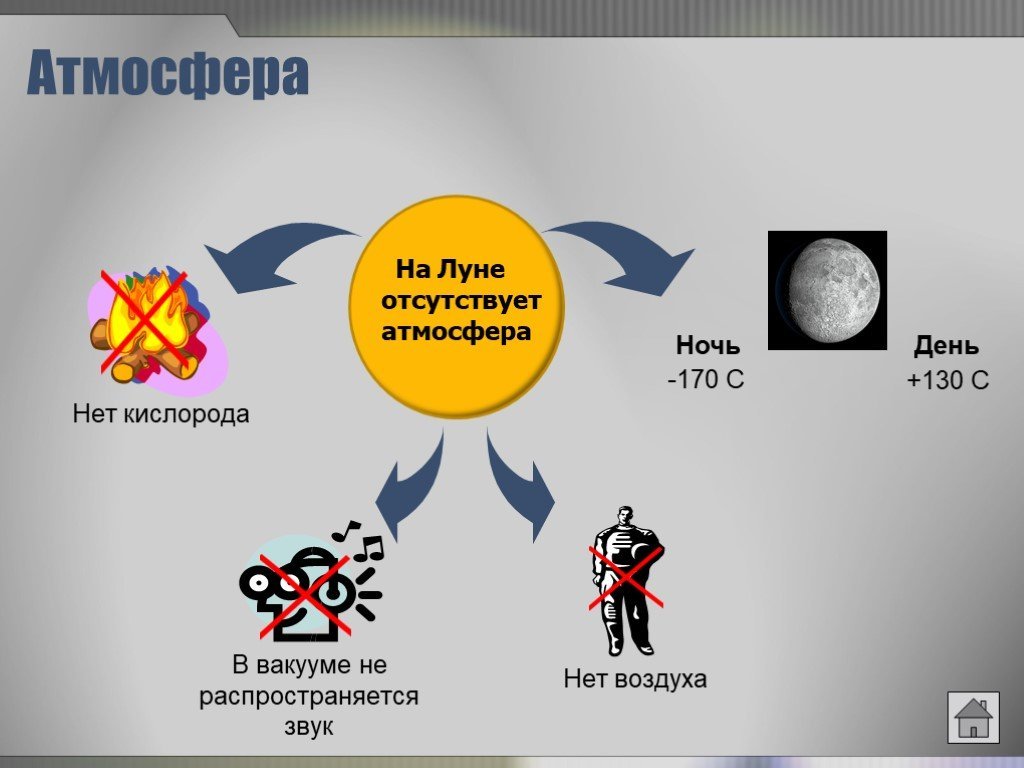 Атмосфера

На Луне отсутствует атмосфера

Нет кислорода

Ночь
-170 С

День
+130 С

В вакууме не распространяется звук

Нет воздуха